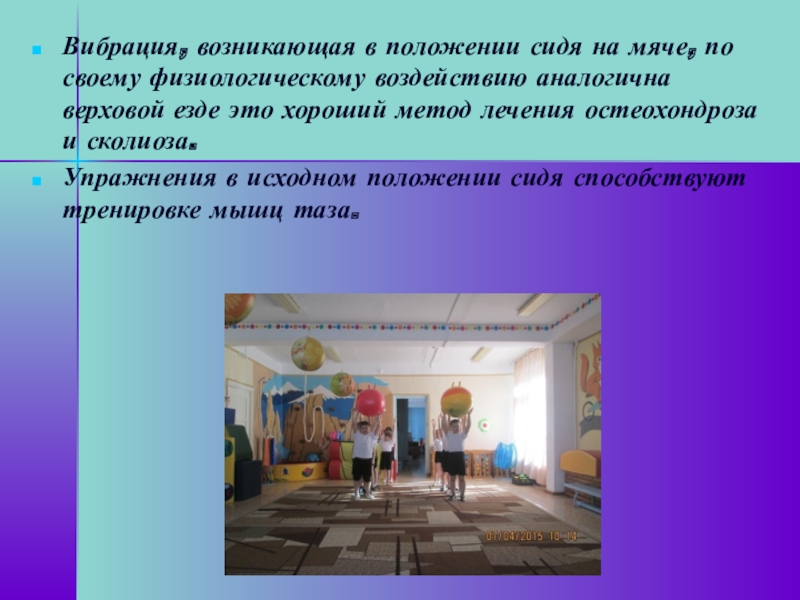 Вибрация, возникающая в положении сидя на мяче, по своему физиологическому воздействию аналогична верховой езде это хороший метод лечения остеохондроза и сколиоза.

Упражнения в исходном положении сидя способствуют тренировке мышц таза.

07/04/2015 10:14